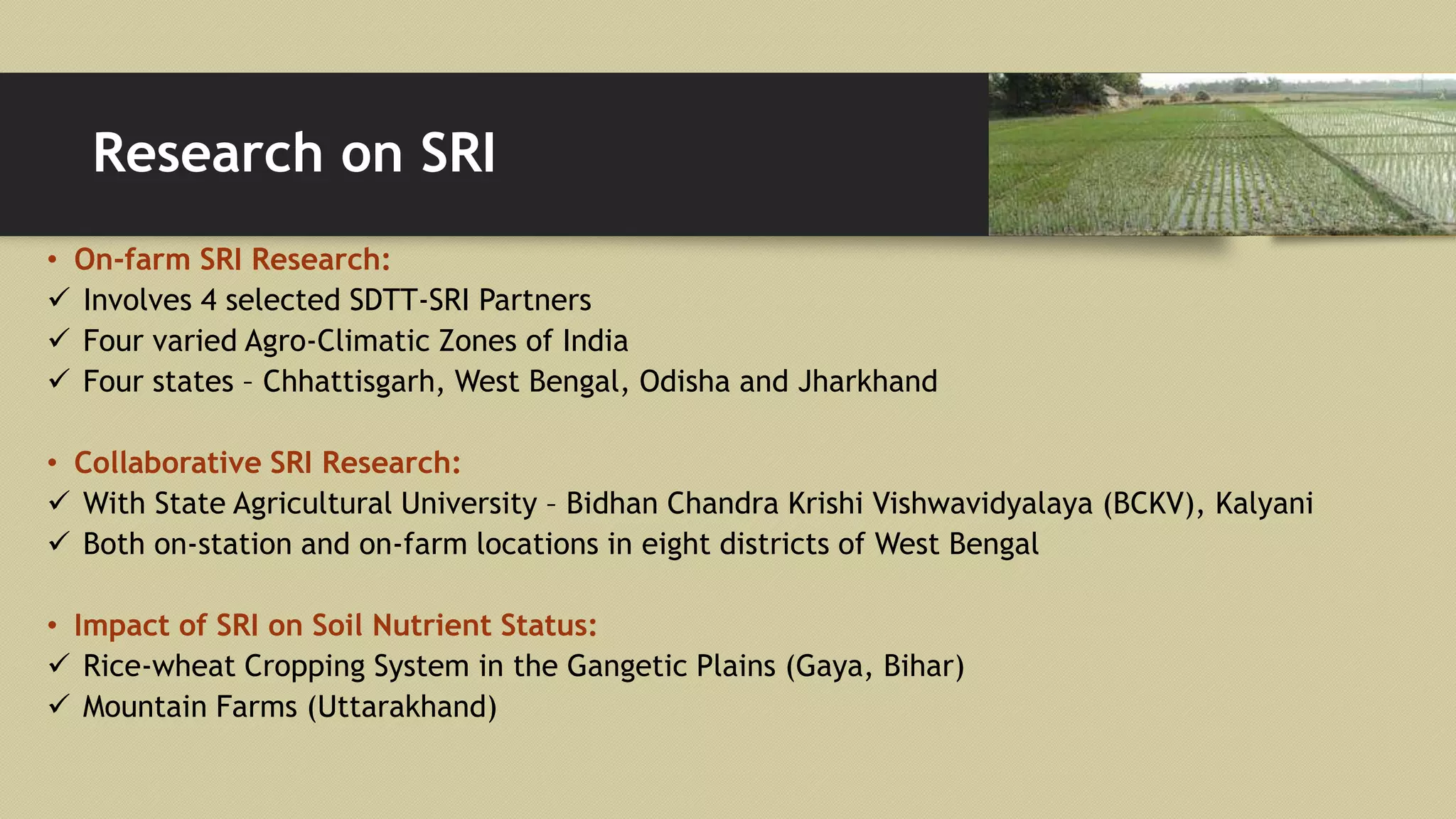 Research on SRI

• On-farm SRI Research:
✓ Involves 4 selected SDTT-SRI Partners
✓ Four varied Agro-Climatic Zones of India
✓ Four states – Chhattisgarh, West Bengal, Odisha and Jharkhand

• Collaborative SRI Research:
✓ With State Agricultural University – Bidhan Chandra Krishi Vishwavidyalaya (BCKV), Kalyani
✓ Both on-station and on-farm locations in eight districts of West Bengal

• Impact of SRI on Soil Nutrient Status:
✓ Rice-wheat Cropping System in the Gangetic Plains (Gaya, Bihar)
✓ Mountain Farms (Uttarakhand)